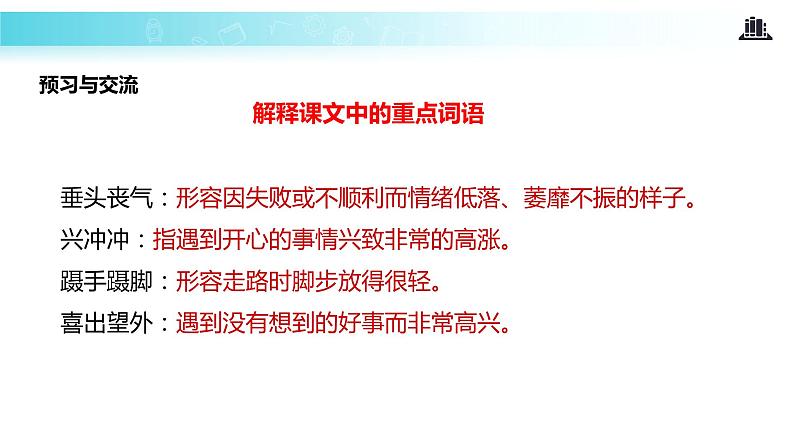 预习与交流

解释课文中的重点词语

垂头丧气：形容因失败或不顺利而情绪低落、萎靡不振的样子。

兴冲冲：指遇到开心的事情兴致非常的高涨。

蹑手蹑脚：形容走路时脚步放得很轻。

喜出望外：遇到没有想到的好事而非常高兴。